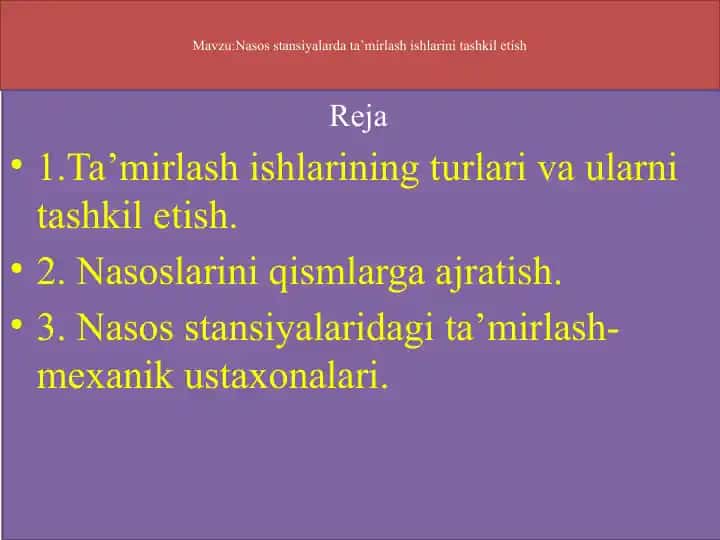 Mavzu:Nasos stansiyalarda ta’mirlash ishlarini tashkil etish

Reja

• 1.Ta’mirlash ishlarining turlari va ularni tashkil etish.

• 2. Nasoslarini qismlarga ajratish.

• 3. Nasos stansiyalaridagi ta’mirlash-mexanik ustaxonalari.